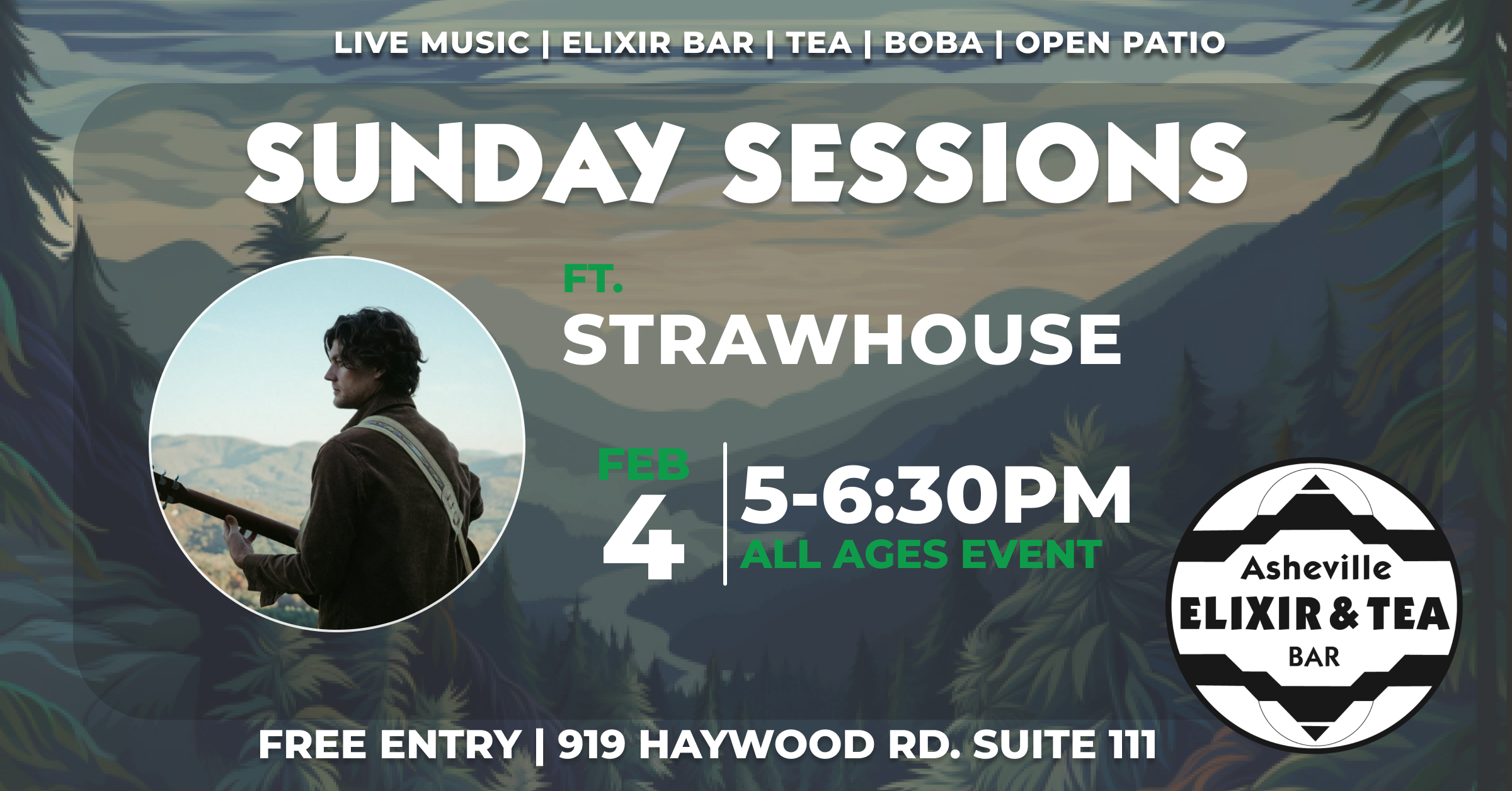 LIVE MUSIC | ELIXIR BAR | TEA | BOBA | OPEN PATIO

SUNDAY SESSIONS

FT.
STRAWHOUSE

FEB
4

5-6:30PM
ALL AGES EVENT

Asheville
ELIXIR & TEA
BAR

FREE ENTRY | 919 HAYWOOD RD. SUITE 111